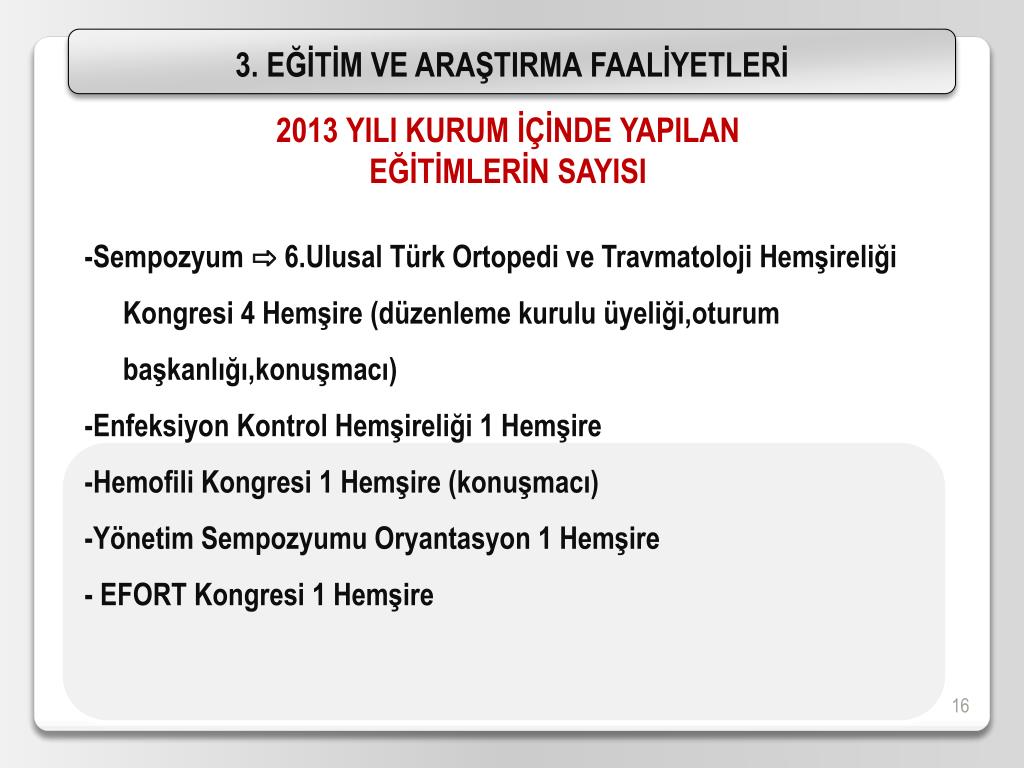 3. EĞİTİM VE ARAŞTIRMA FAALİYETLERİ

2013 YILI KURUM İÇİNDE YAPILAN EĞİTİMLERİN SAYISI

-Sempozyum ⇨ 6.Ulusal Türk Ortopedi ve Travmatoloji Hemşireliği Kongresi 4 Hemşire (düzenleme kurulu üyeliği,oturum başkanlığı,konuşmacı)

-Enfeksiyon Kontrol Hemşireliği 1 Hemşire

-Hemofili Kongresi 1 Hemşire (konuşmacı)

-Yönetim Sempozyumu Oryantasyon 1 Hemşire

- EFORT Kongresi 1 Hemşire

16